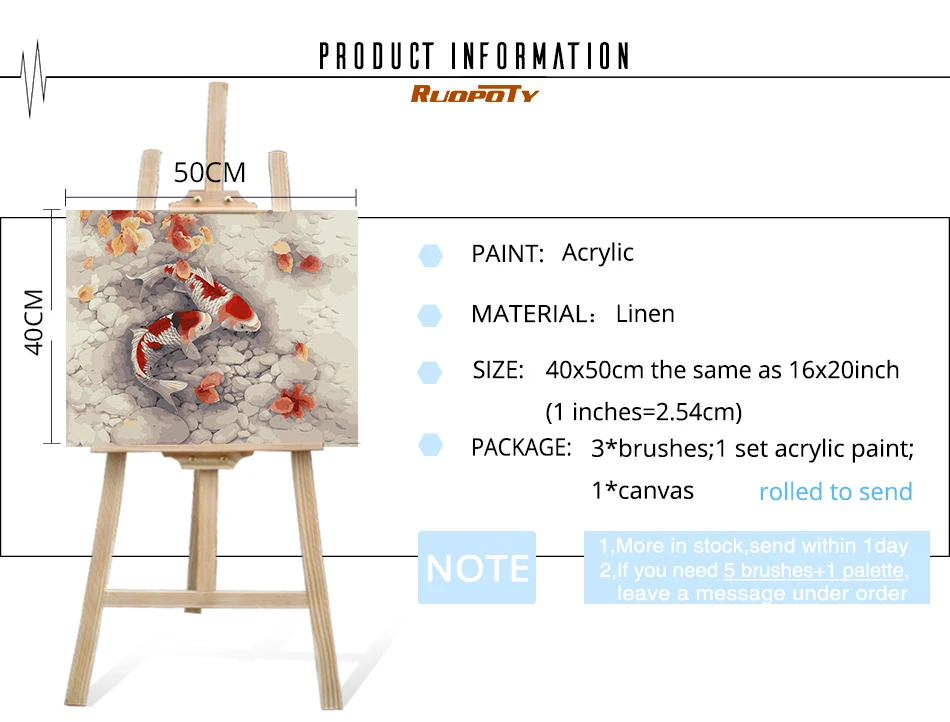 PRODUCT INFORMATION
RUOPOTY

50CM
40CM

PAINT: Acrylic

MATERIAL: Linen

SIZE: 40x50cm the same as 16x20inch (1 inches=2.54cm)

PACKAGE: 3*brushes;1 set acrylic paint; 1*canvas rolled to send

NOTE

1,More in stock,send within 1day
2,If you need 5 brushes+1 palette, leave a message under order